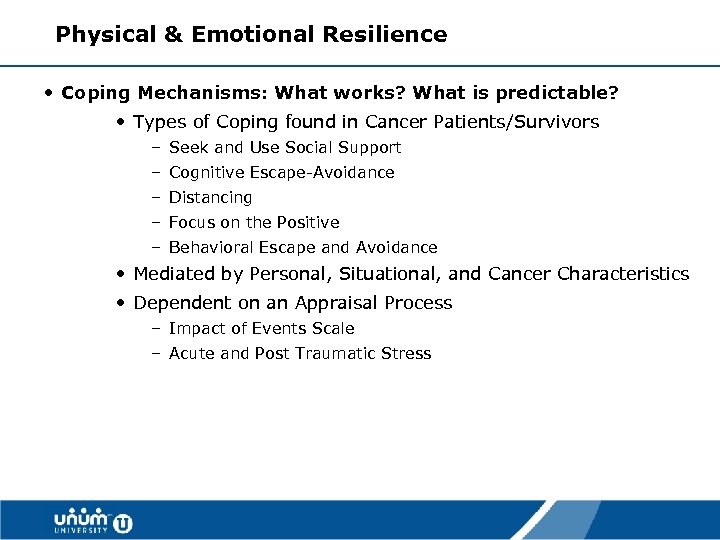 Physical & Emotional Resilience

• Coping Mechanisms: What works? What is predictable?

• Types of Coping found in Cancer Patients/Survivors

– Seek and Use Social Support

– Cognitive Escape-Avoidance

– Distancing

– Focus on the Positive

– Behavioral Escape and Avoidance

• Mediated by Personal, Situational, and Cancer Characteristics

• Dependent on an Appraisal Process

– Impact of Events Scale

– Acute and Post Traumatic Stress

unum UNIVERSITY U